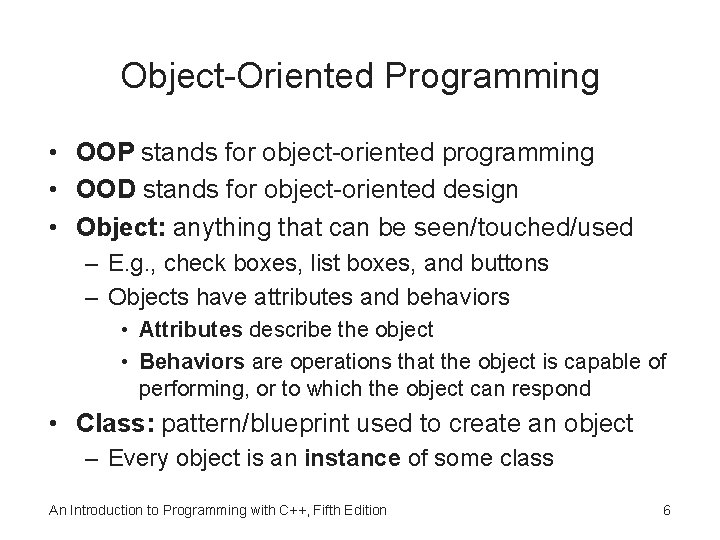 Object-Oriented Programming

• OOP stands for object-oriented programming
• OOD stands for object-oriented design
• Object: anything that can be seen/touched/used
  – E.g., check boxes, list boxes, and buttons
  – Objects have attributes and behaviors
    • Attributes describe the object
    • Behaviors are operations that the object is capable of performing, or to which the object can respond
• Class: pattern/blueprint used to create an object
  – Every object is an instance of some class

An Introduction to Programming with C++, Fifth Edition

6